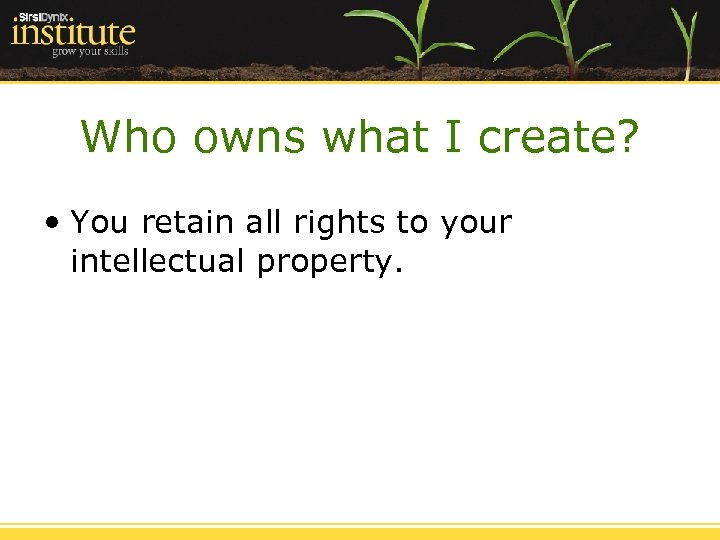 SirsiDynix institute
grow your skills

Who owns what I create?

• You retain all rights to your intellectual property.